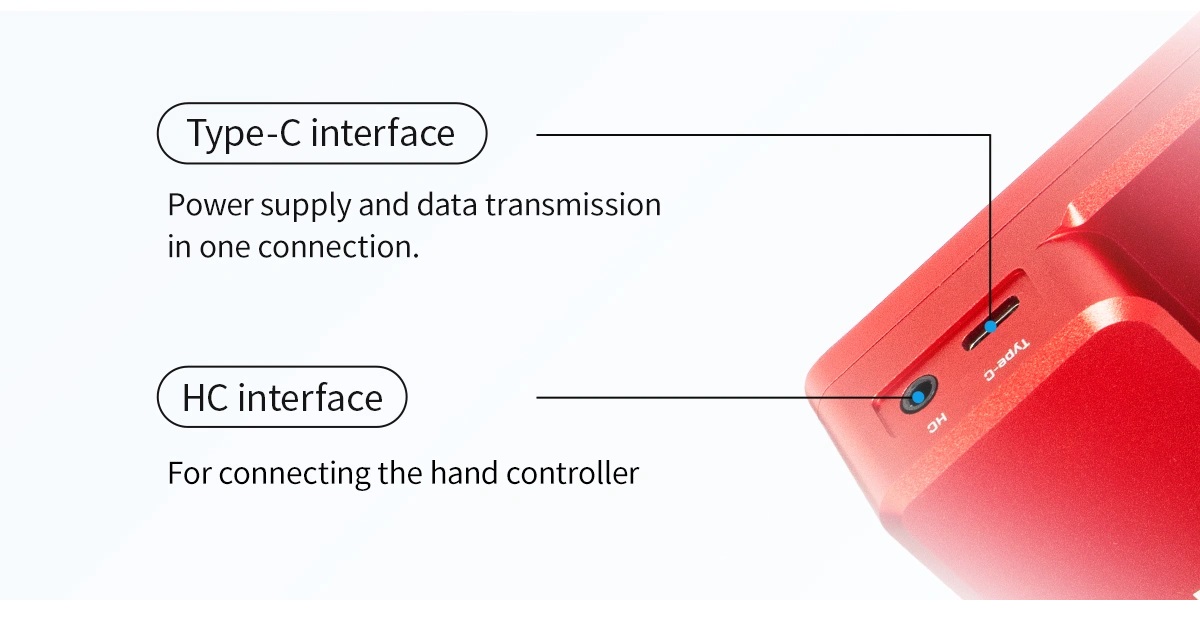 Type-C interface

Power supply and data transmission in one connection.

HC interface

For connecting the hand controller

Type-C

HC